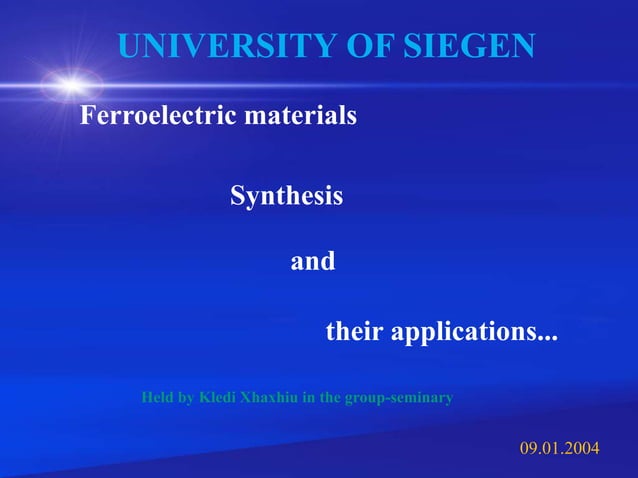 UNIVERSITY OF SIEGEN

Ferroelectric materials

Synthesis

and

their applications...

Held by Kledi Xhaxhiu in the group-seminary

09.01.2004